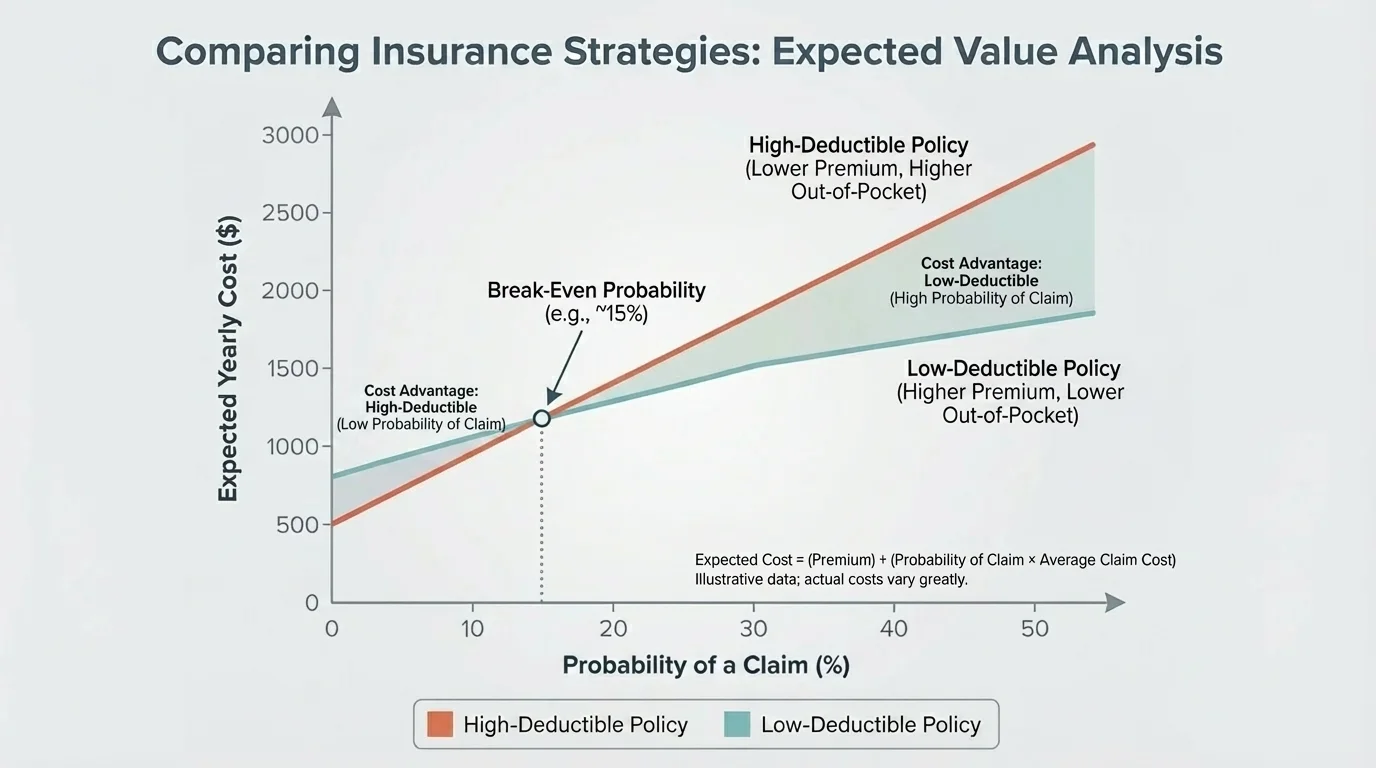 Comparing Insurance Strategies: Expected Value Analysis

Expected Yearly Cost ($)

3000
2500
2000
1500
1000
500
0

High-Deductible Policy
(Lower Premium, Higher Out-of-Pocket)

Cost Advantage:
Low-Deductible
(High Probability of Claim)

Break-Even Probability
(e.g., ~15%)

Low-Deductible Policy
(Higher Premium, Lower Out-of-Pocket)

Cost Advantage:
High-Deductible
(Low Probability of Claim)

Expected Cost = (Premium) + (Probability of Claim × Average Claim Cost)
Illustrative data; actual costs vary greatly.

0
10
20
30
40
50

Probability of a Claim (%)

High-Deductible Policy
Low-Deductible Policy